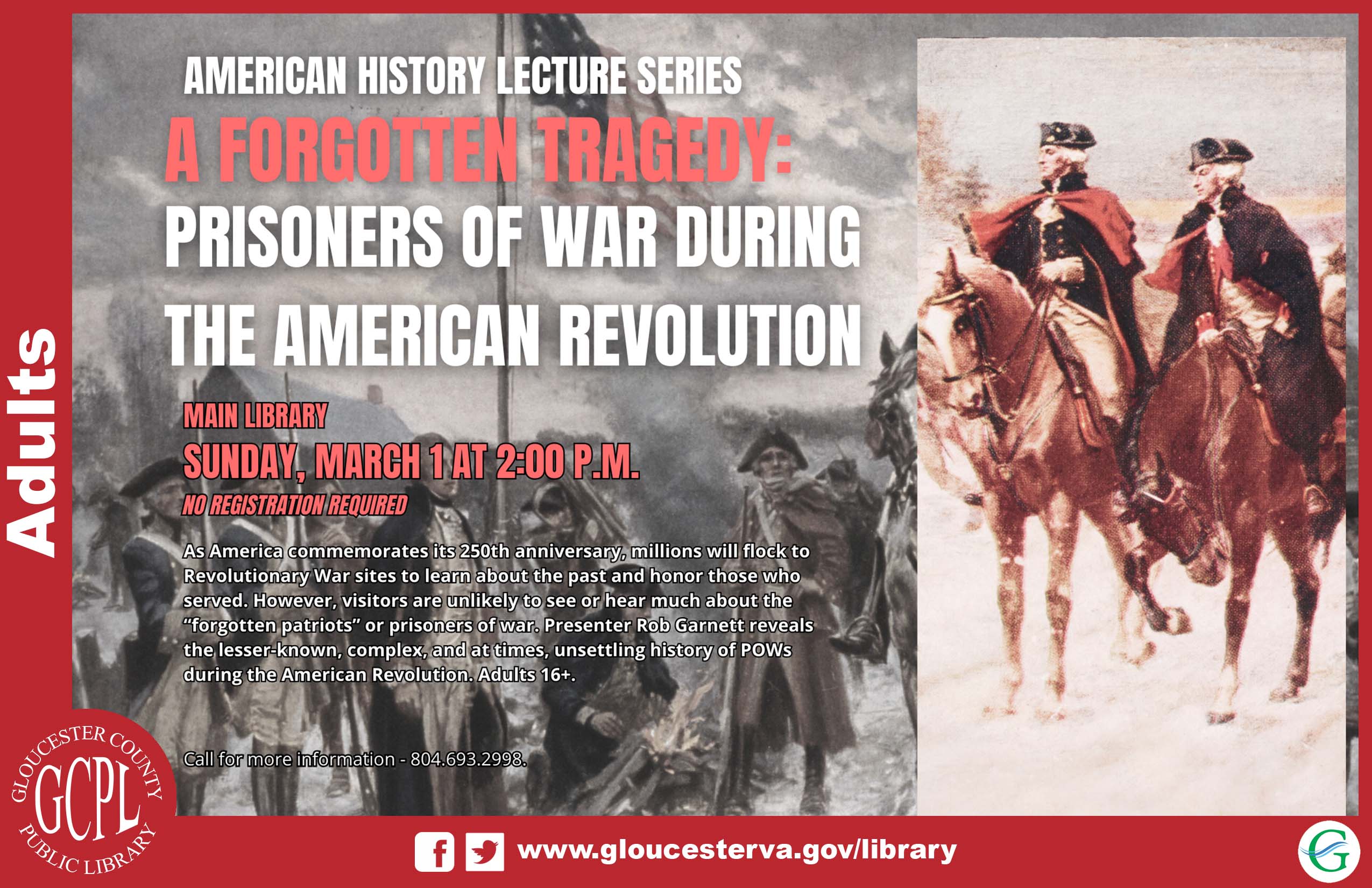 Adults

AMERICAN HISTORY LECTURE SERIES

A FORGOTTEN TRAGEDY: PRISONERS OF WAR DURING THE AMERICAN REVOLUTION

MAIN LIBRARY

SUNDAY, MARCH 1 AT 2:00 P.M.

NO REGISTRATION REQUIRED

As America commemorates its 250th anniversary, millions will flock to Revolutionary War sites to learn about the past and honor those who served. However, visitors are unlikely to see or hear much about the "forgotten patriots" or prisoners of war. Presenter Rob Garnett reveals the lesser-known, complex, and at times, unsettling history of POWs during the American Revolution. Adults 16+.

Call for more information - 804.693.2998.

GLOUCESTER COUNTY GCPL PUBLIC LIBRARY

www.gloucesterva.gov/library

G